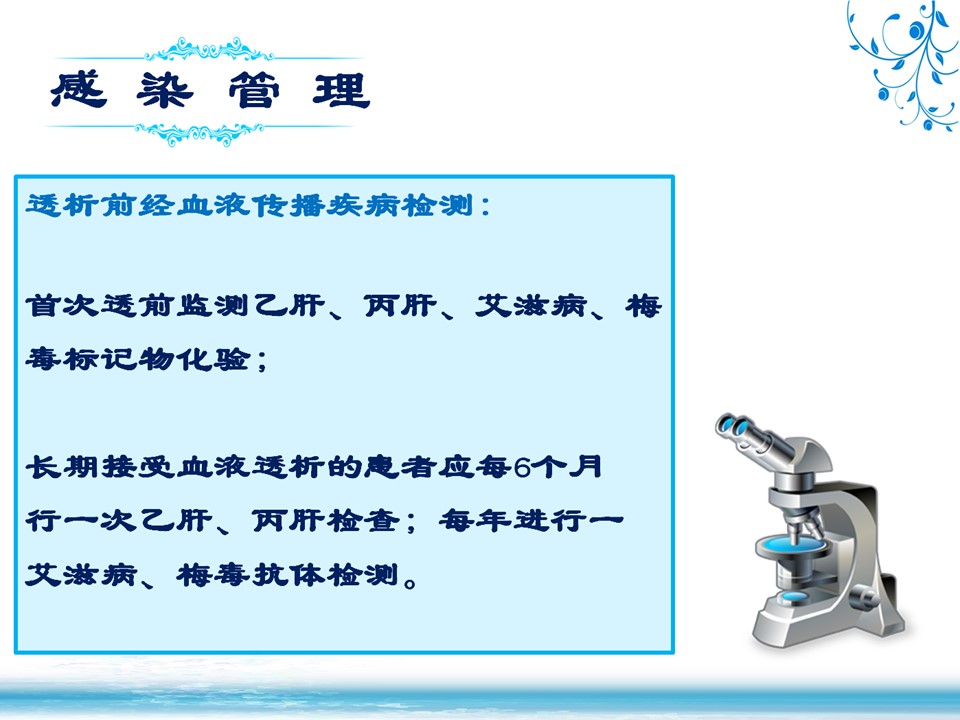 感染管理

透析前经血液传播疾病检测：

首次透前监测乙肝、丙肝、艾滋病、梅毒标记物化验；

长期接受血液透析的患者应每6个月行一次乙肝、丙肝检查；每年进行一艾滋病、梅毒抗体检测。